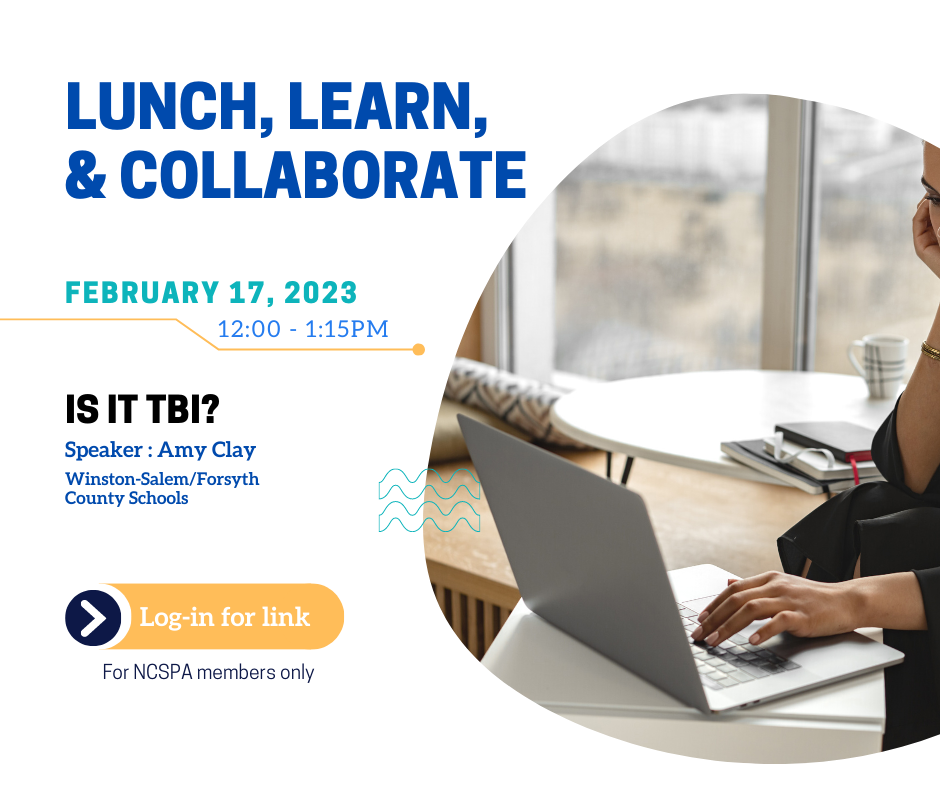 LUNCH, LEARN, & COLLABORATE

FEBRUARY 17, 2023

12:00 - 1:15PM

IS IT TBI?

Speaker : Amy Clay

Winston-Salem/Forsyth County Schools

Log-in for link

For NCSPA members only